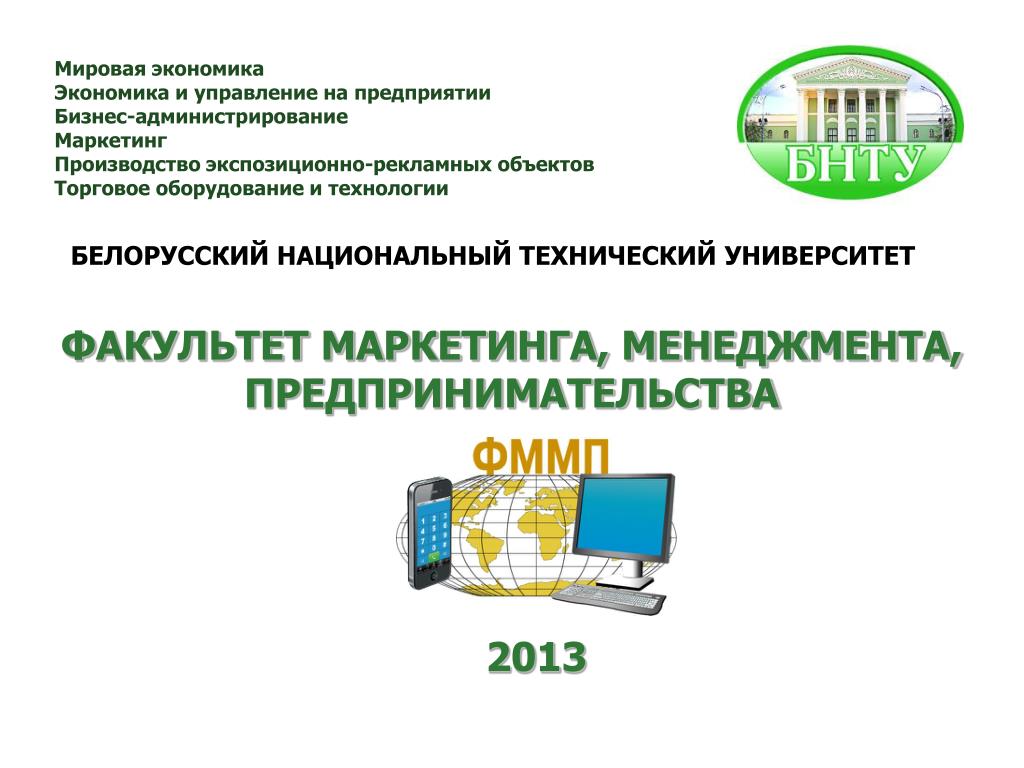 Мировая экономика
Экономика и управление на предприятии
Бизнес-администрирование
Маркетинг
Производство экспозиционно-рекламных объектов
Торговое оборудование и технологии

БНТУ

БЕЛОРУССКИЙ НАЦИОНАЛЬНЫЙ ТЕХНИЧЕСКИЙ УНИВЕРСИТЕТ

ФАКУЛЬТЕТ МАРКЕТИНГА, МЕНЕДЖМЕНТА, ПРЕДПРИНИМАТЕЛЬСТВА

ФММП

2013